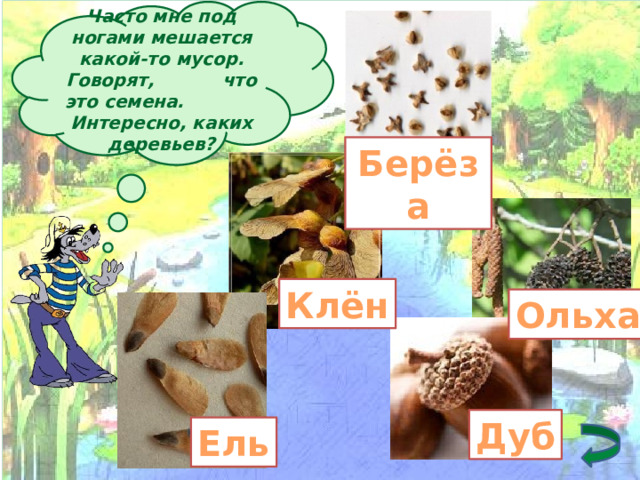 Часто мне под ногами мешается какой-то мусор. Говорят, что это семена. Интересно, каких деревьев?

Берёза

Клён

Ольха

Ель

Дуб